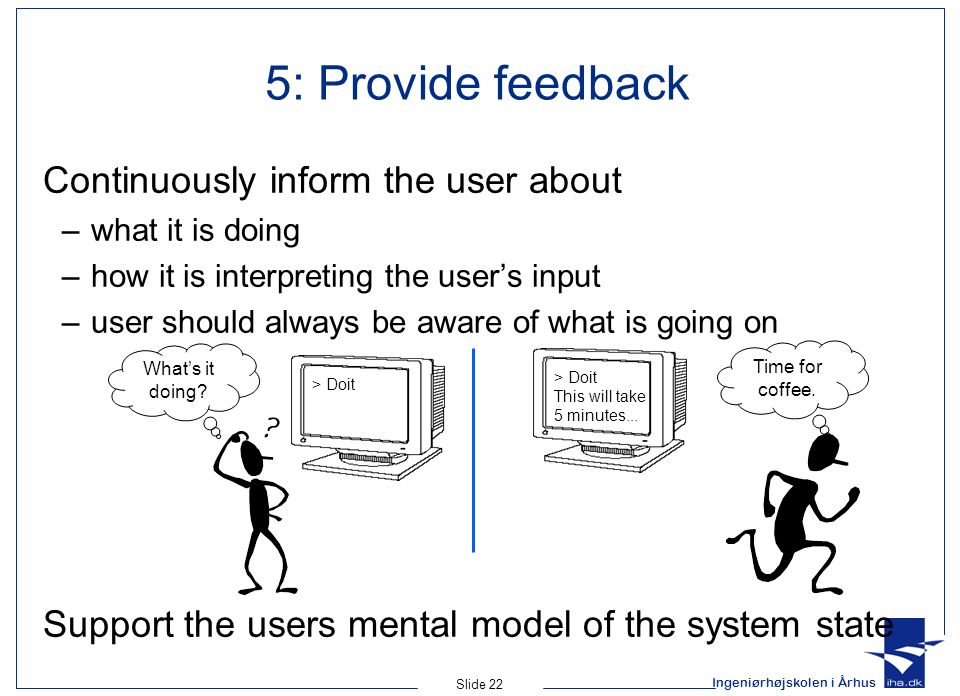 5: Provide feedback

Continuously inform the user about
– what it is doing
– how it is interpreting the user's input
– user should always be aware of what is going on

What's it doing?

?

> Doit

> Doit
This will take 5 minutes...

Time for coffee.

Support the users mental model of the system state

Slide 22

Ingeniørhøjskolen i Århus

iha.dk